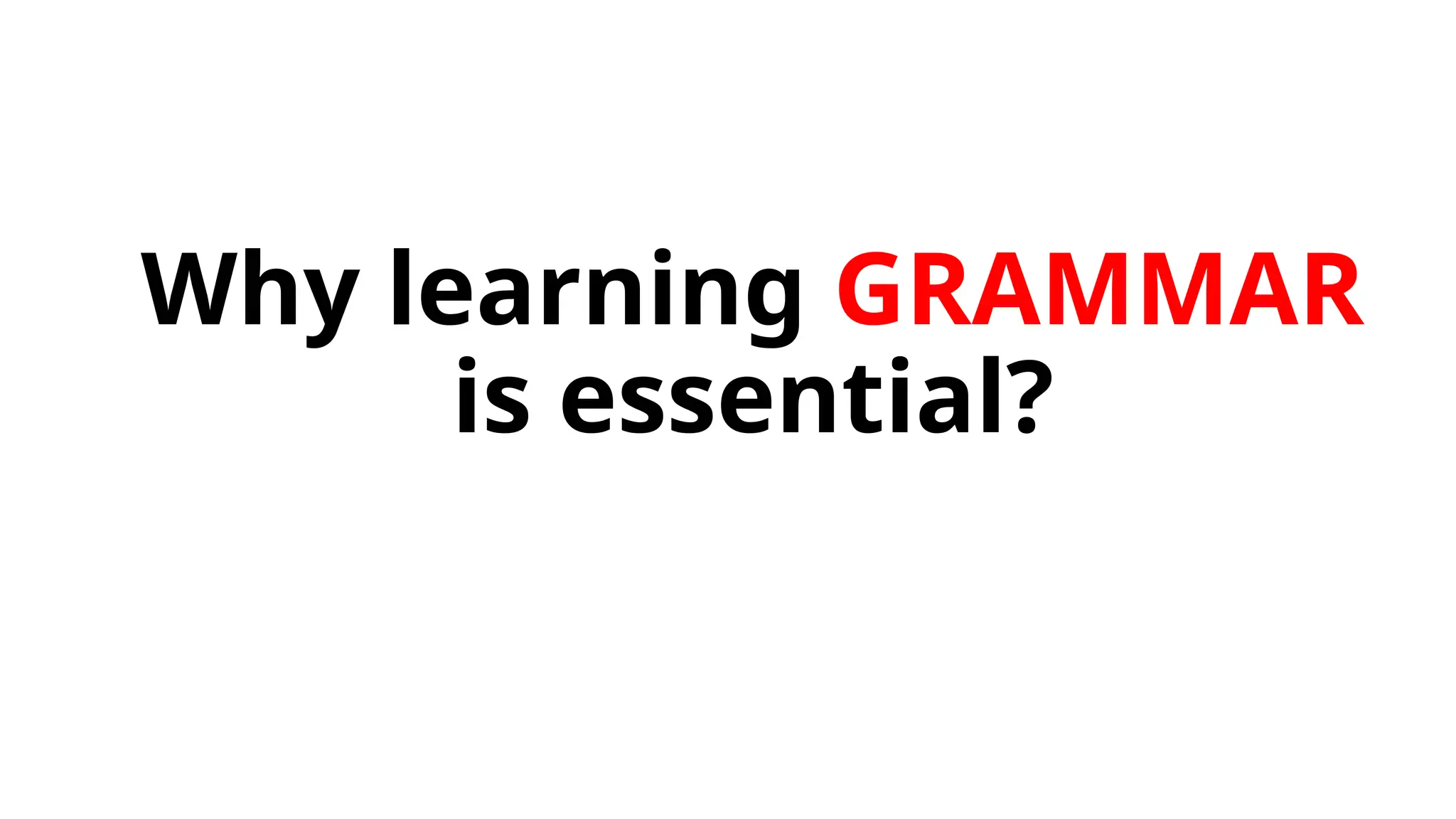 Why learning GRAMMAR is essential?